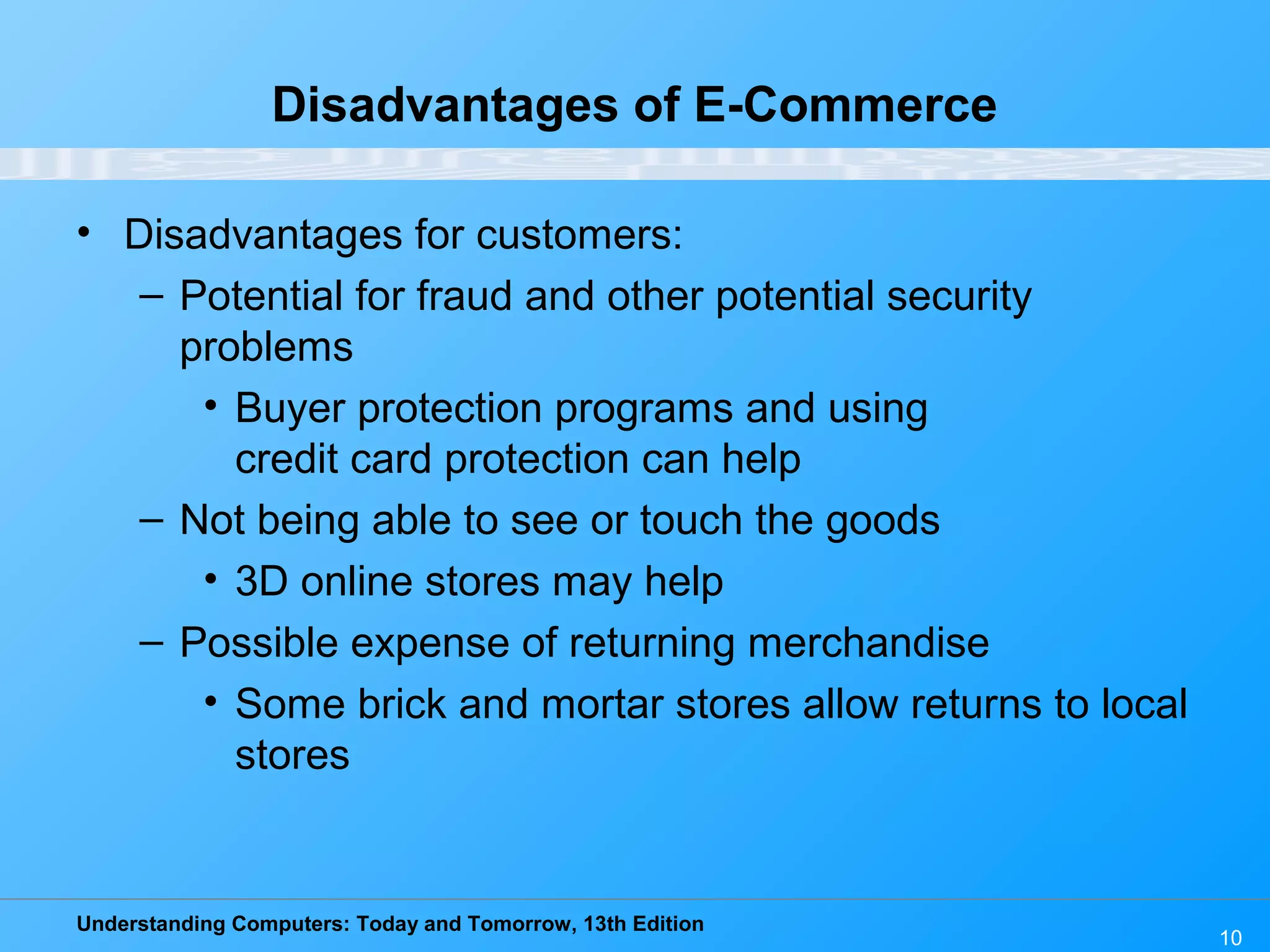 Disadvantages of E-Commerce

• Disadvantages for customers:
– Potential for fraud and other potential security problems
• Buyer protection programs and using credit card protection can help
– Not being able to see or touch the goods
• 3D online stores may help
– Possible expense of returning merchandise
• Some brick and mortar stores allow returns to local stores

Understanding Computers: Today and Tomorrow, 13th Edition

10